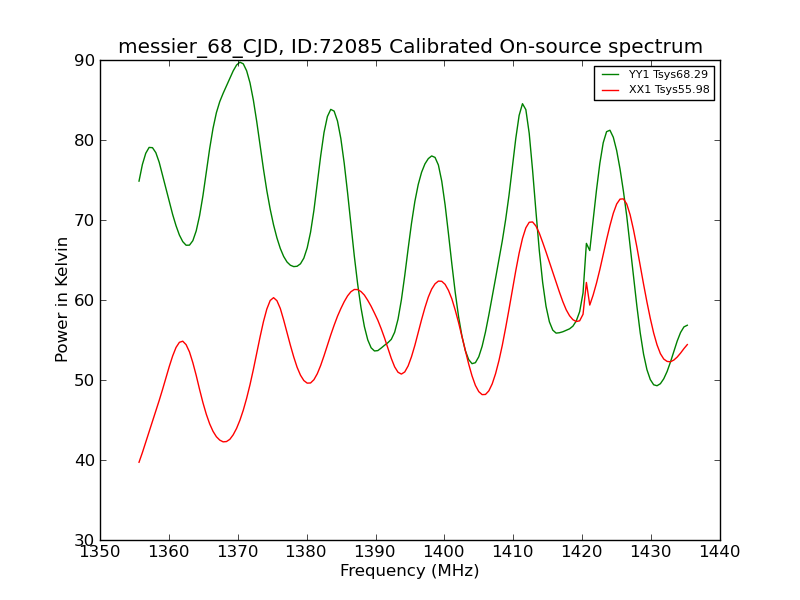 messier_68_CJD, ID:72085 Calibrated On-source spectrum

YY1 Tsys68.29
XX1 Tsys55.98

Power in Kelvin

90
80
70
60
50
40
30

1350 1360 1370 1380 1390 1400 1410 1420 1430 1440

Frequency (MHz)